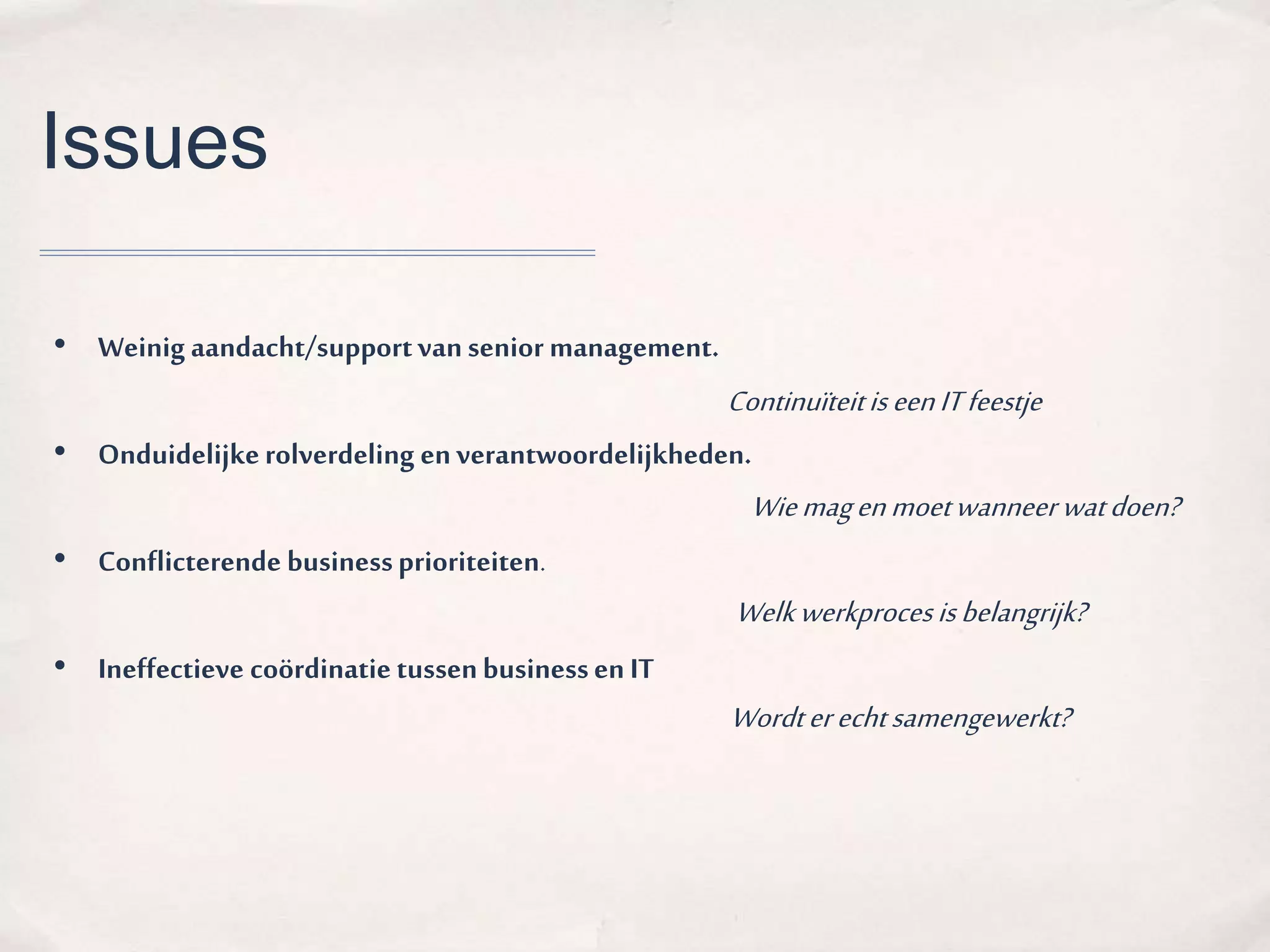 Issues

• Weinig aandacht/support van senior management.

Continuïteit is een IT feestje

• Onduidelijke rolverdeling en verantwoordelijkheden.

Wie mag en moet wanneer wat doen?

• Conflicterende business prioriteiten.

Welk werkproces is belangrijk?

• Ineffectieve coördinatie tussen business en IT

Wordt er echt samengewerkt?